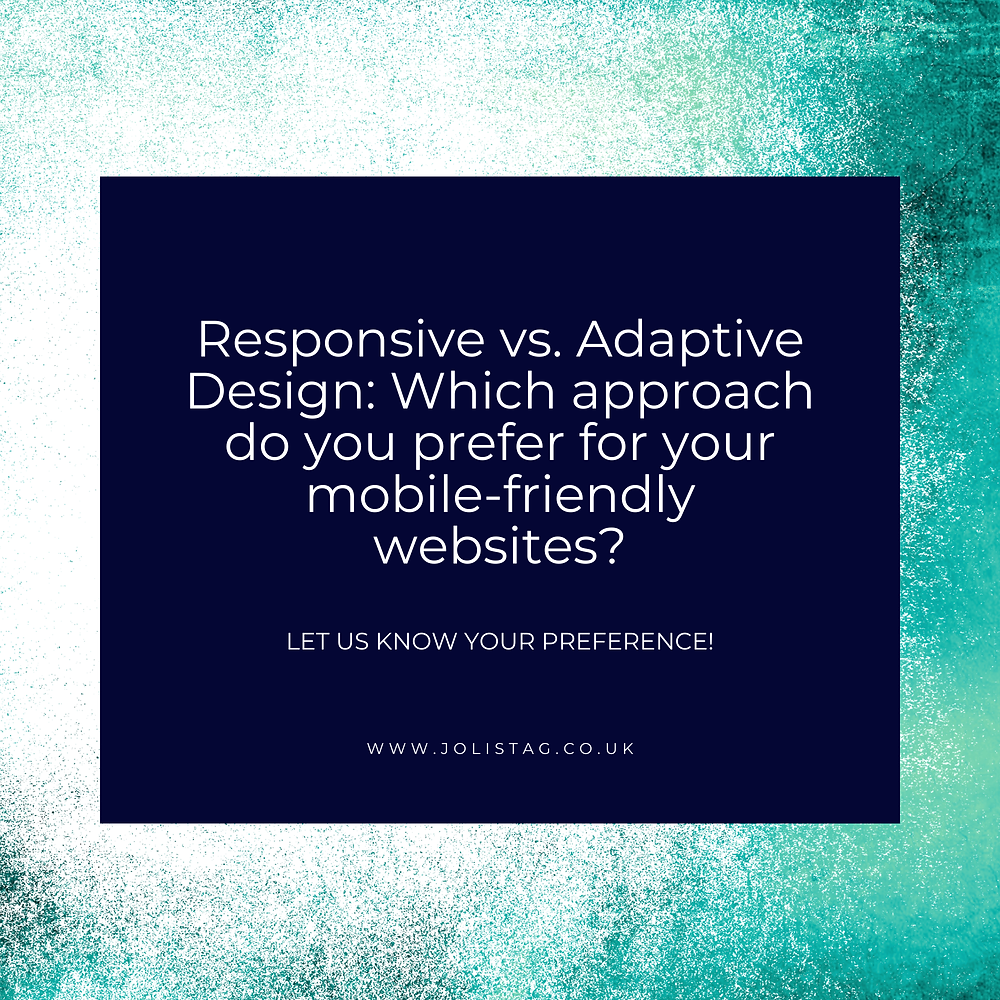 Responsive vs. Adaptive Design: Which approach do you prefer for your mobile-friendly websites?

LET US KNOW YOUR PREFERENCE!

WWW.JOLISTAG.CO.UK